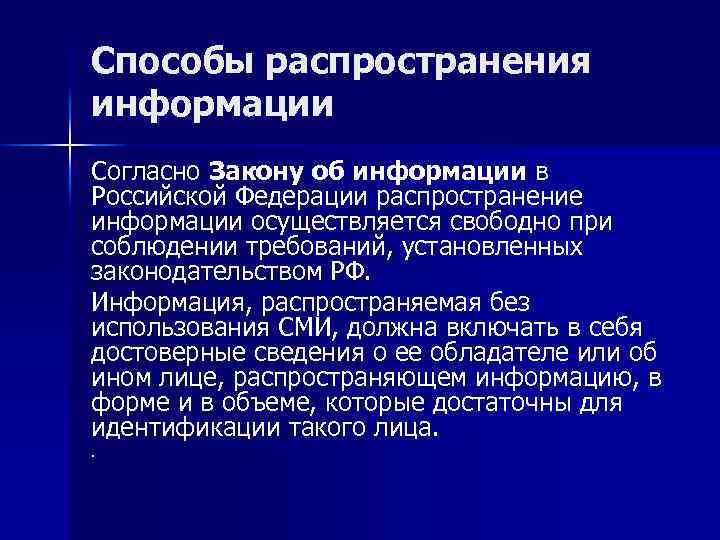 Способы распространения информации

Согласно Закону об информации в Российской Федерации распространение информации осуществляется свободно при соблюдении требований, установленных законодательством РФ.

Информация, распространяемая без использования СМИ, должна включать в себя достоверные сведения о ее обладателе или об ином лице, распространяющем информацию, в форме и в объеме, которые достаточны для идентификации такого лица.

.